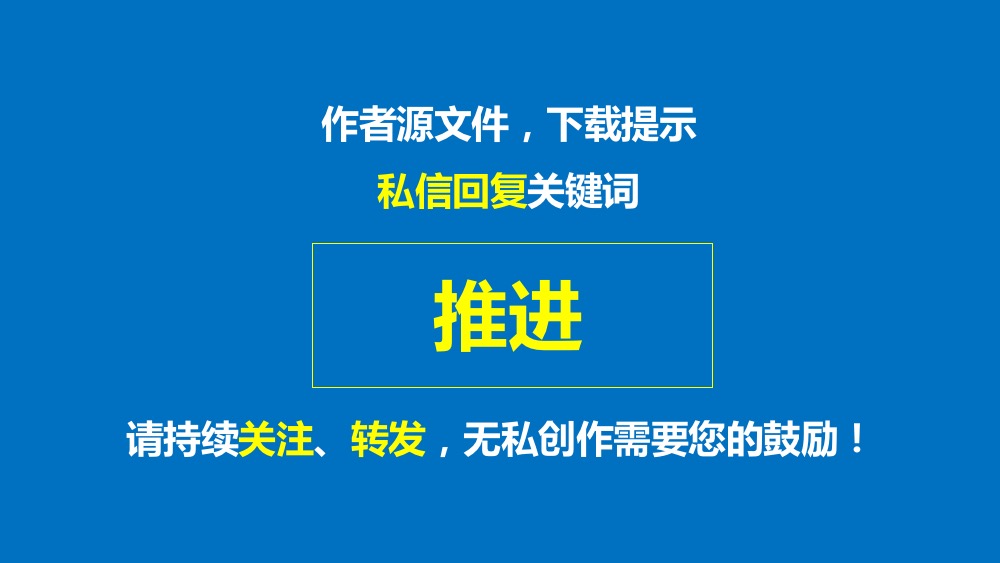 作者源文件，下载提示

私信回复关键词

推进

请持续关注、转发，无私创作需要您的鼓励！